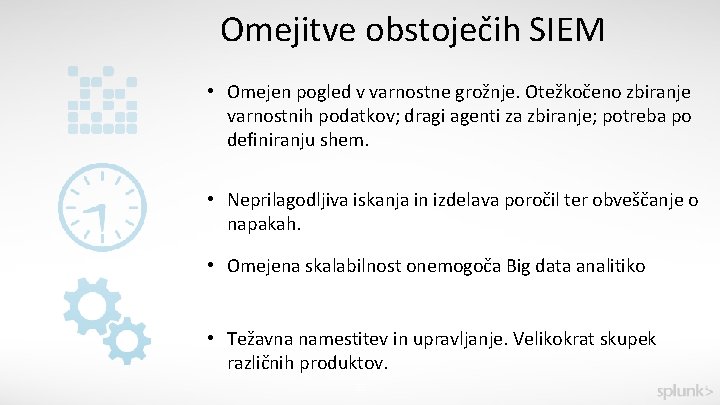 Omejitve obstoječih SIEM

• Omejen pogled v varnostne grožnje. Otežkočeno zbiranje varnostnih podatkov; dragi agenti za zbiranje; potreba po definiranju shem.

• Neprilagodljiva iskanja in izdelava poročil ter obveščanje o napakah.

• Omejena skalabilnost onemogoča Big data analitiko

• Težavna namestitev in upravljanje. Velikokrat skupek različnih produktov.

splunk>